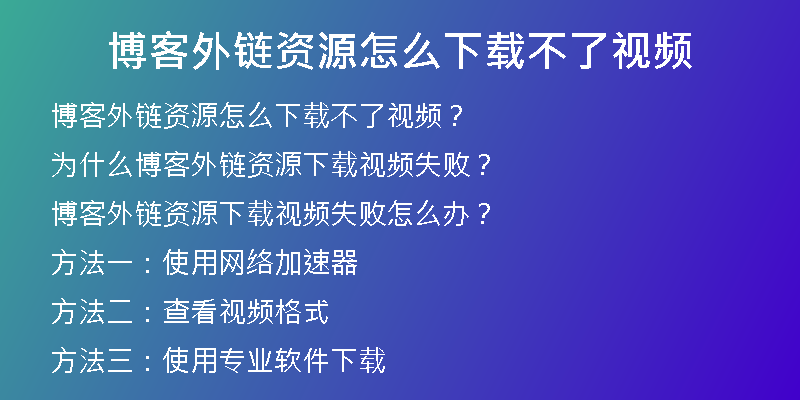 博客外链资源怎么下载不了视频

博客外链资源怎么下载不了视频？

为什么博客外链资源下载视频失败？

博客外链资源下载视频失败怎么办？

方法一：使用网络加速器

方法二：查看视频格式

方法三：使用专业软件下载